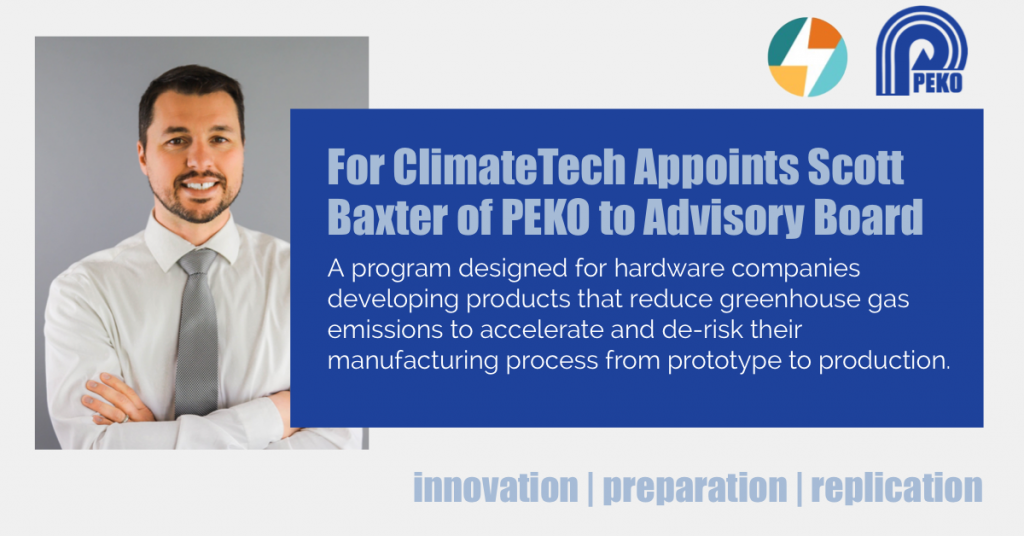 PEKO

For ClimateTech Appoints Scott Baxter of PEKO to Advisory Board

A program designed for hardware companies developing products that reduce greenhouse gas emissions to accelerate and de-risk their manufacturing process from prototype to production.

innovation | preparation | replication